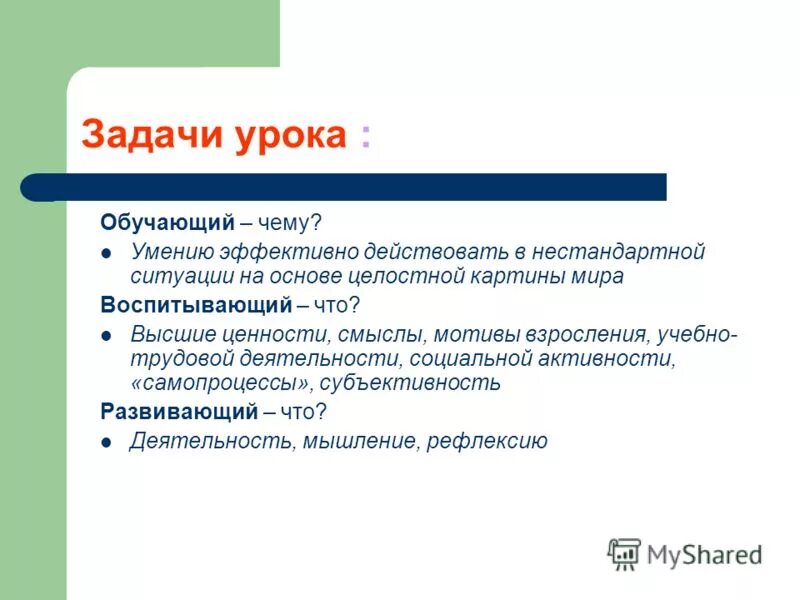 Задачи урока :

Обучающий – чему?

- Умению эффективно действовать в нестандартной ситуации на основе целостной картины мира

Воспитывающий – что?

- Высшие ценности, смыслы, мотивы взросления, учебно-трудовой деятельности, социальной активности, «самопроцессы», субъективность

Развивающий – что?

- Деятельность, мышление, рефлексию

MyShared